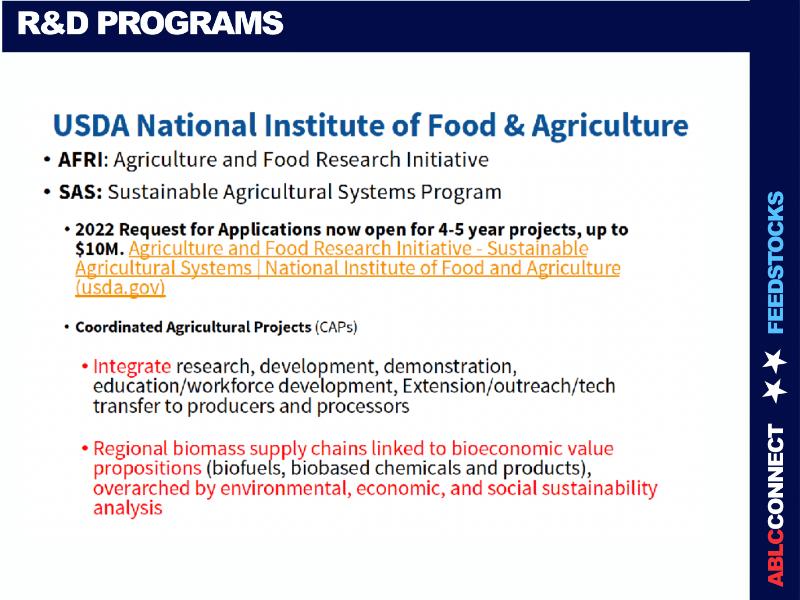 R&D PROGRAMS

USDA National Institute of Food & Agriculture

• AFRI: Agriculture and Food Research Initiative

• SAS: Sustainable Agricultural Systems Program

• 2022 Request for Applications now open for 4-5 year projects, up to $10M. Agriculture and Food Research Initiative - Sustainable Agricultural Systems | National Institute of Food and Agriculture (usda.gov)

• Coordinated Agricultural Projects (CAPs)

• Integrate research, development, demonstration, education/workforce development, Extension/outreach/tech transfer to producers and processors

• Regional biomass supply chains linked to bioeconomic value propositions (biofuels, biobased chemicals and products), overarched by environmental, economic, and social sustainability analysis

ABLCCONNECT ★★ FEEDSTOCKS